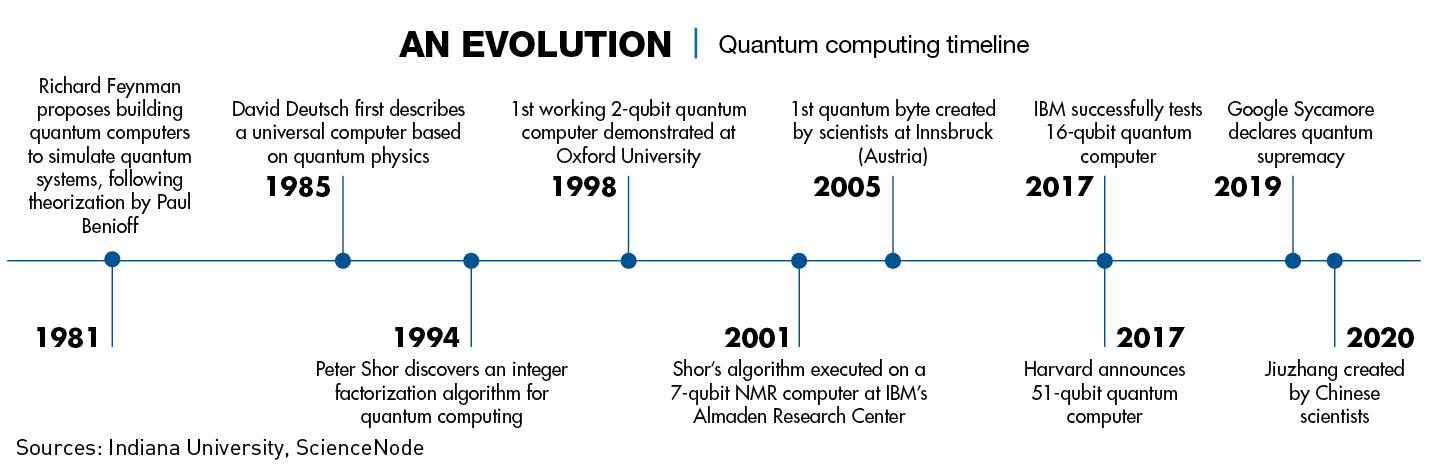 AN EVOLUTION | Quantum computing timeline

Richard Feynman proposes building quantum computers to simulate quantum systems, following theorization by Paul Benioff

1981

David Deutsch first describes a universal computer based on quantum physics

1985

1994

Peter Shor discovers an integer factorization algorithm for quantum computing

1st working 2-qubit quantum computer demonstrated at Oxford University

1998

2001

Shor's algorithm executed on a 7-qubit NMR computer at IBM's Almaden Research Center

1st quantum byte created by scientists at Innsbruck (Austria)

2005

IBM successfully tests 16-qubit quantum computer

2017

2017

Harvard announces 51-qubit quantum computer

Google Sycamore declares quantum supremacy

2019

2020

Jiuzhang created by Chinese scientists

Sources: Indiana University, ScienceNode